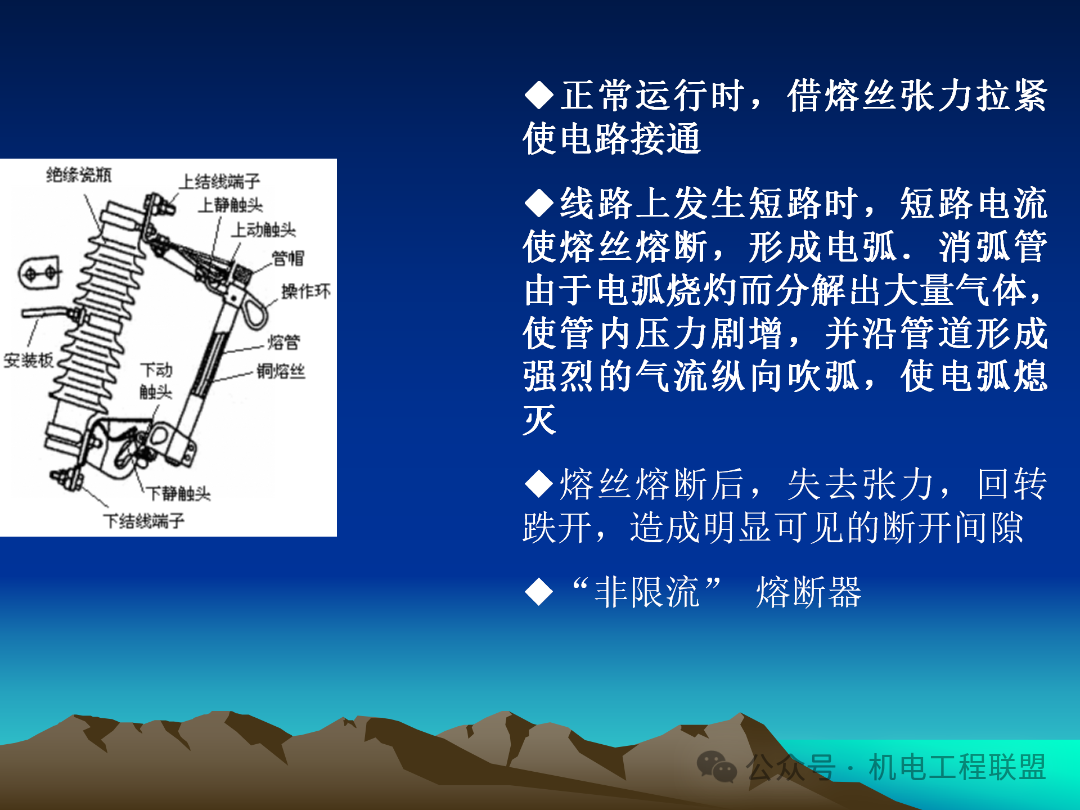 绝缘瓷瓶
上结线端子
上静触头
上动触头
管帽
操作环
熔管
铜熔丝
安装板
下动触头
下静触头
下结线端子

◆正常运行时，借熔丝张力拉紧使电路接通

◆线路上发生短路时，短路电流使熔丝熔断，形成电弧．消弧管由于电弧烧灼而分解出大量气体，使管内压力剧增，并沿管道形成强烈的气流纵向吹弧，使电弧熄灭

◆熔丝熔断后，失去张力，回转跌开，造成明显可见的断开间隙

◆“非限流” 熔断器

公众号 · 机电工程联盟